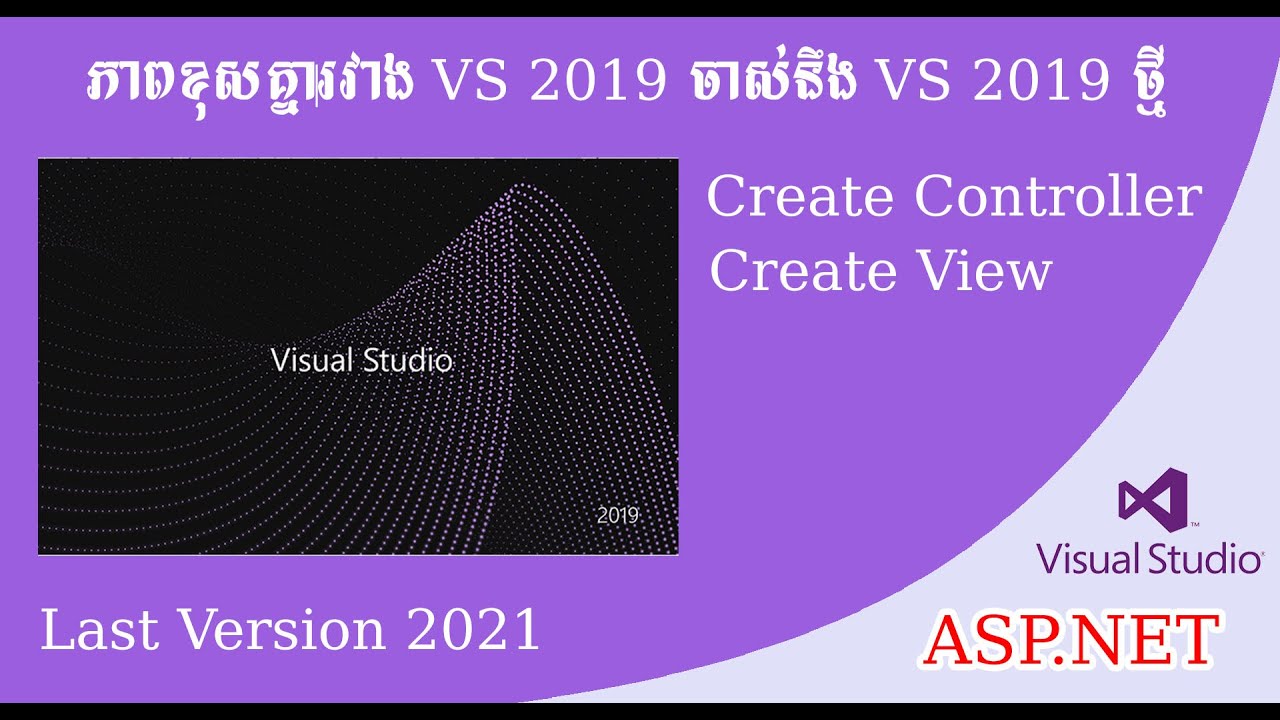 ភាពខុសគ្នារវាង VS 2019 ចាស់នឹង VS 2019 ថ្មី

Visual Studio

2019

Create Controller
Create View

Visual Studio

Last Version 2021

ASP.NET